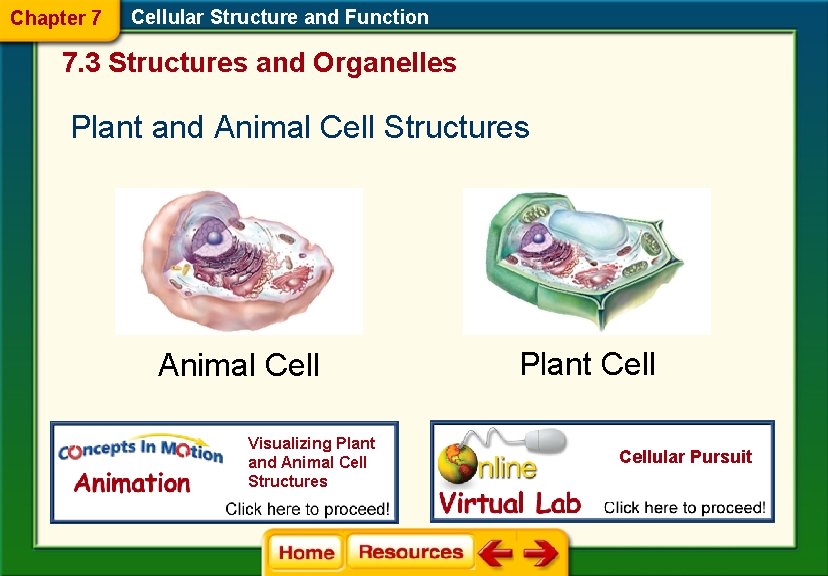 Chapter 7 Cellular Structure and Function

7.3 Structures and Organelles

Plant and Animal Cell Structures

Animal Cell

Plant Cell

Concepts In Motion Animation

Visualizing Plant and Animal Cell Structures

Click here to proceed!

Online Virtual Lab

Cellular Pursuit

Click here to proceed!

Home Resources